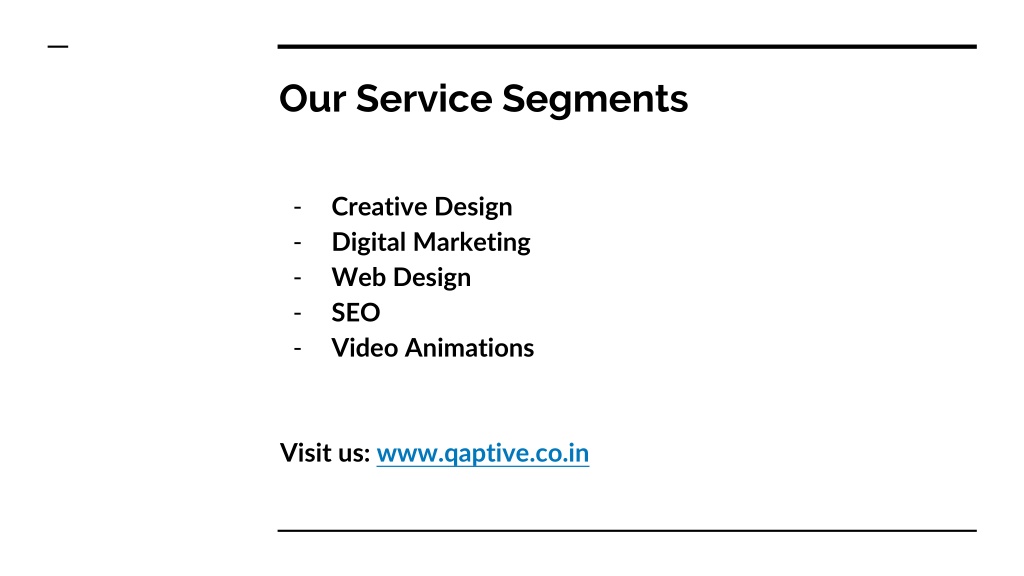 Our Service Segments

- Creative Design
- Digital Marketing
- Web Design
- SEO
- Video Animations

Visit us: www.qaptive.co.in